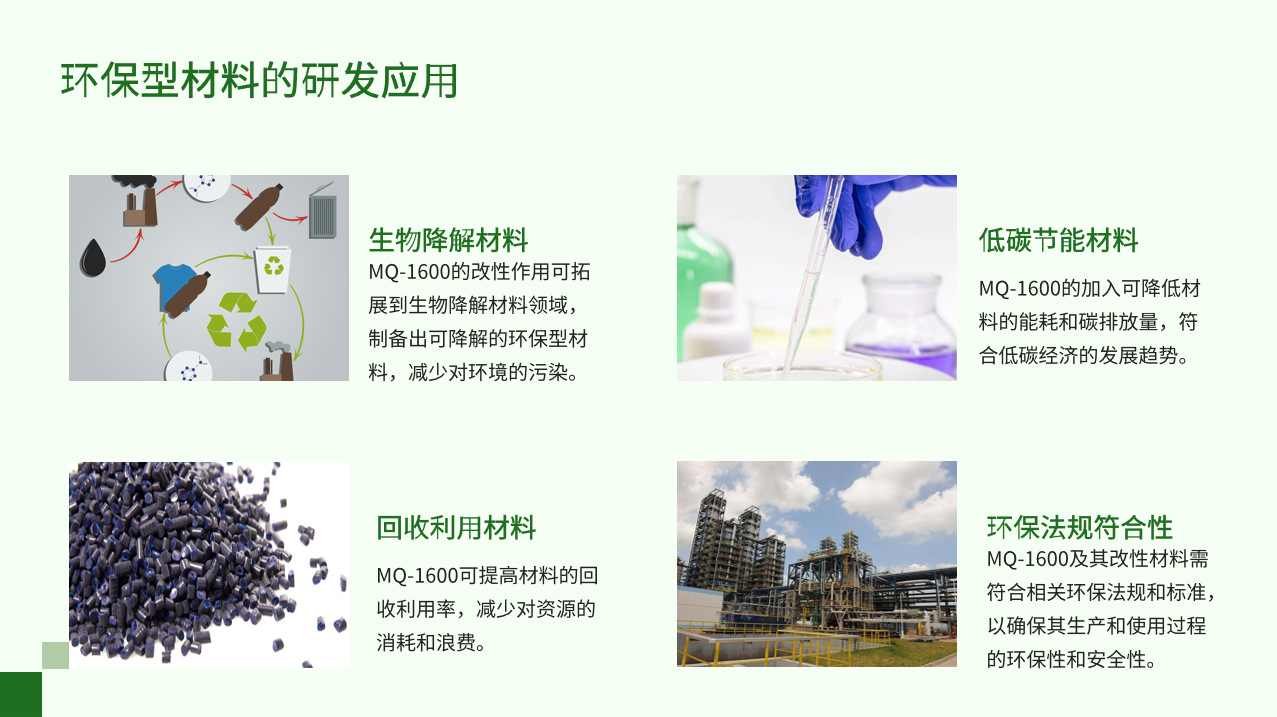 环保型材料的研发应用

生物降解材料

MQ-1600的改性作用可拓展到生物降解材料领域，制备出可降解的环保型材料，减少对环境的污染。

低碳节能材料

MQ-1600的加入可降低材料的能耗和碳排放量，符合低碳经济的发展趋势。

回收利用材料

MQ-1600可提高材料的回收利用率，减少对资源的消耗和浪费。

环保法规符合性

MQ-1600及其改性材料需符合相关环保法规和标准，以确保其生产和使用过程的环保性和安全性。